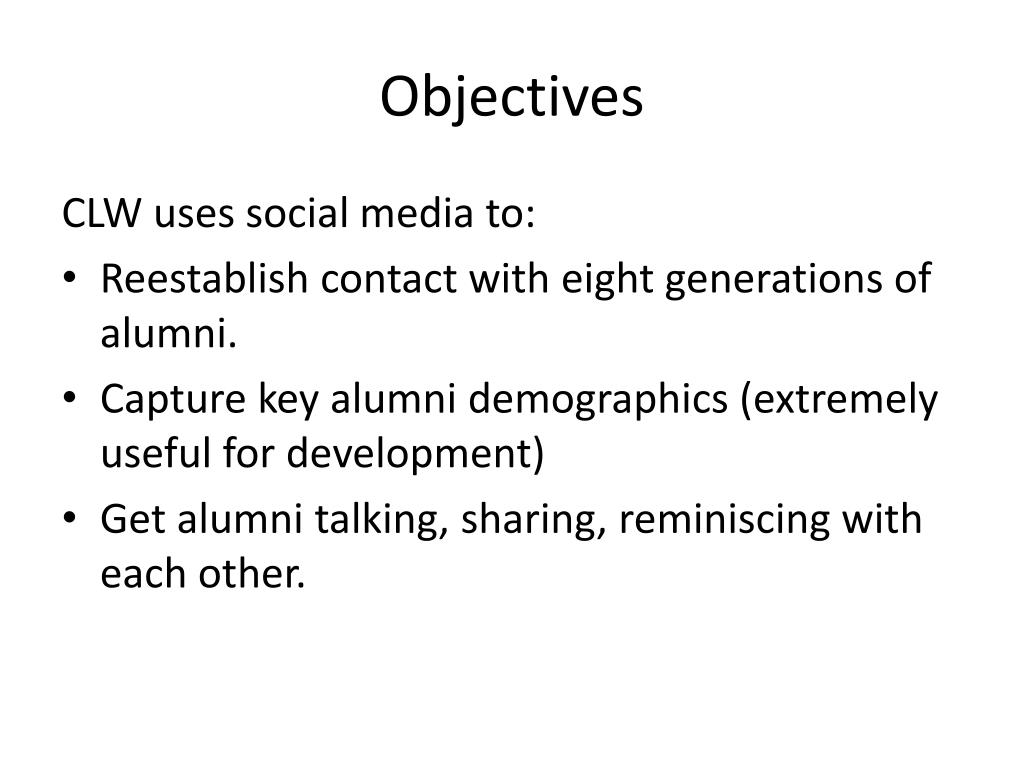 Objectives

CLW uses social media to:

• Reestablish contact with eight generations of alumni.
• Capture key alumni demographics (extremely useful for development)
• Get alumni talking, sharing, reminiscing with each other.